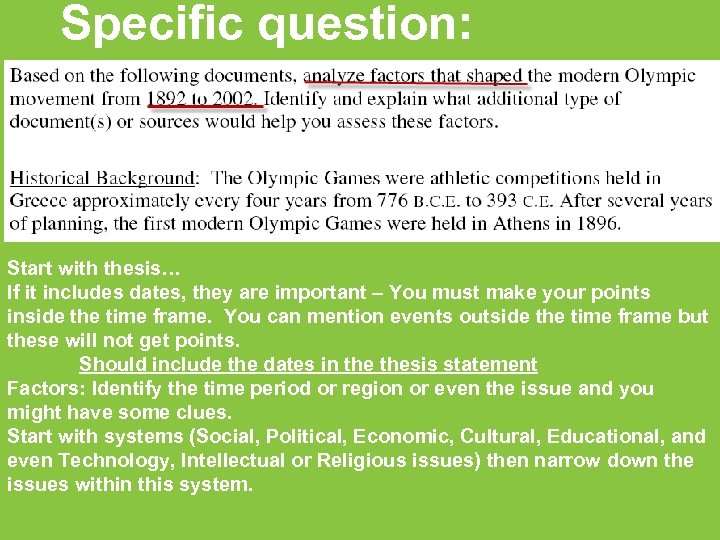 Specific question:

Based on the following documents, analyze factors that shaped the modern Olympic movement from 1892 to 2002. Identify and explain what additional type of document(s) or sources would help you assess these factors.

Historical Background: The Olympic Games were athletic competitions held in Greece approximately every four years from 776 B.C.E. to 393 C.E. After several years of planning, the first modern Olympic Games were held in Athens in 1896.

Start with thesis…
If it includes dates, they are important – You must make your points inside the time frame. You can mention events outside the time frame but these will not get points.
Should include the dates in the thesis statement
Factors: Identify the time period or region or even the issue and you might have some clues.
Start with systems (Social, Political, Economic, Cultural, Educational, and even Technology, Intellectual or Religious issues) then narrow down the issues within this system.